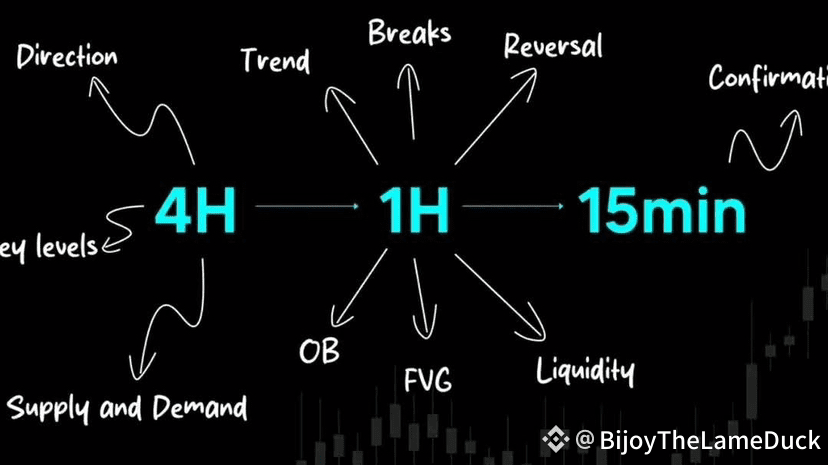 Direction

Trend

Breaks

Reversal

Confirmati

4H

1H

15min

ey levels

Supply and Demand

OB

FVG

Liquidity

@BijoyTheLameDuck